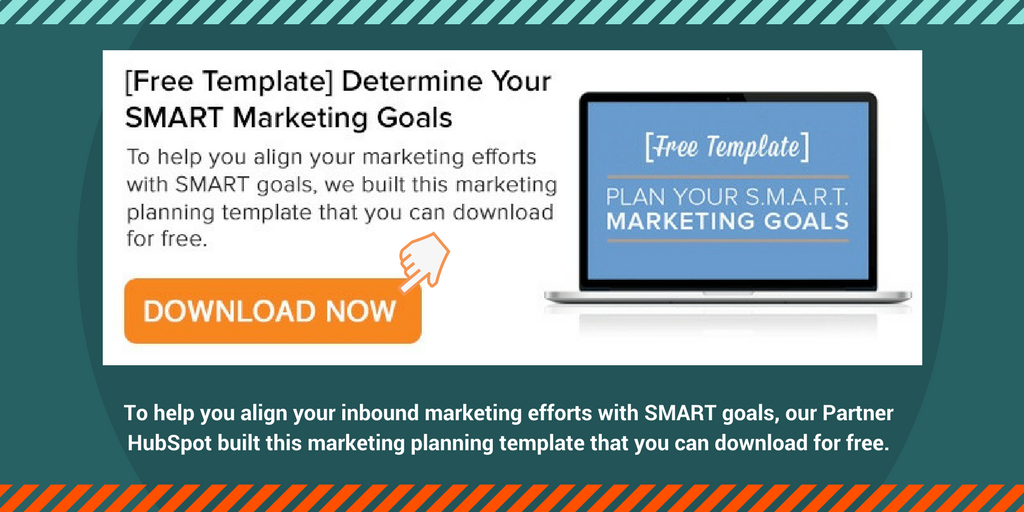 [Free Template] Determine Your SMART Marketing Goals

To help you align your marketing efforts with SMART goals, we built this marketing planning template that you can download for free.

DOWNLOAD NOW

[Free Template]

PLAN YOUR S.M.A.R.T. MARKETING GOALS

To help you align your inbound marketing efforts with SMART goals, our Partner HubSpot built this marketing planning template that you can download for free.